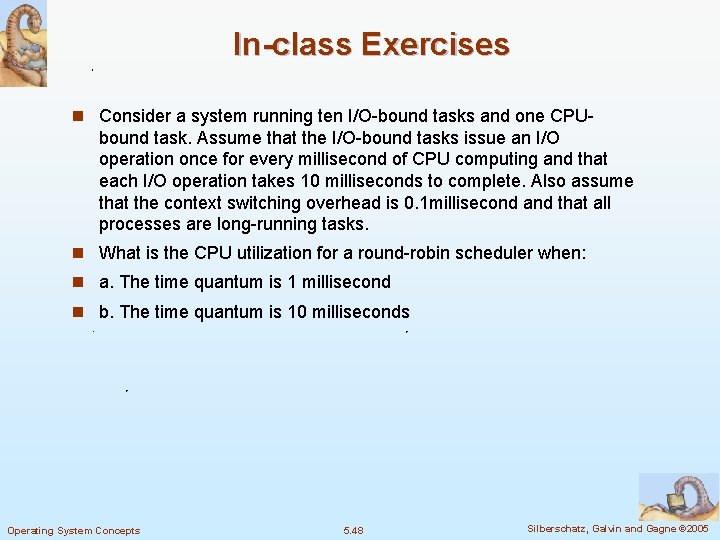 In-class Exercises

Consider a system running ten I/O-bound tasks and one CPU-bound task. Assume that the I/O-bound tasks issue an I/O operation once for every millisecond of CPU computing and that each I/O operation takes 10 milliseconds to complete. Also assume that the context switching overhead is 0.1millisecond and that all processes are long-running tasks.

What is the CPU utilization for a round-robin scheduler when:

a. The time quantum is 1 millisecond

b. The time quantum is 10 milliseconds

Operating System Concepts 5.48 Silberschatz, Galvin and Gagne ©2005